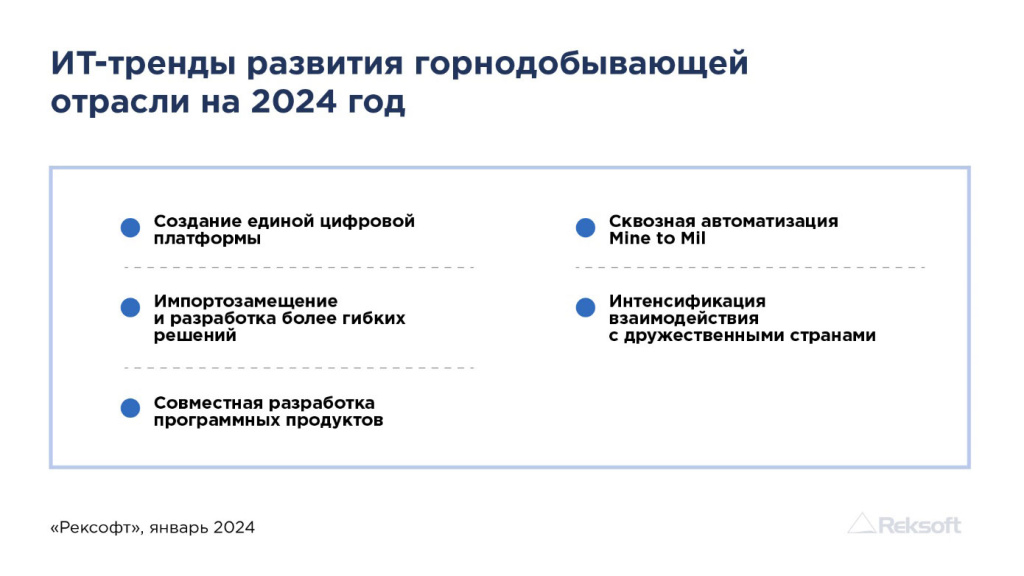 ИТ-тренды развития горнодобывающей отрасли на 2024 год

Создание единой цифровой платформы

Импортозамещение и разработка более гибких решений

Совместная разработка программных продуктов

Сквозная автоматизация Mine to Mil

Интенсификация взаимодействия с дружественными странами

«Рексофт», январь 2024

Reksoft